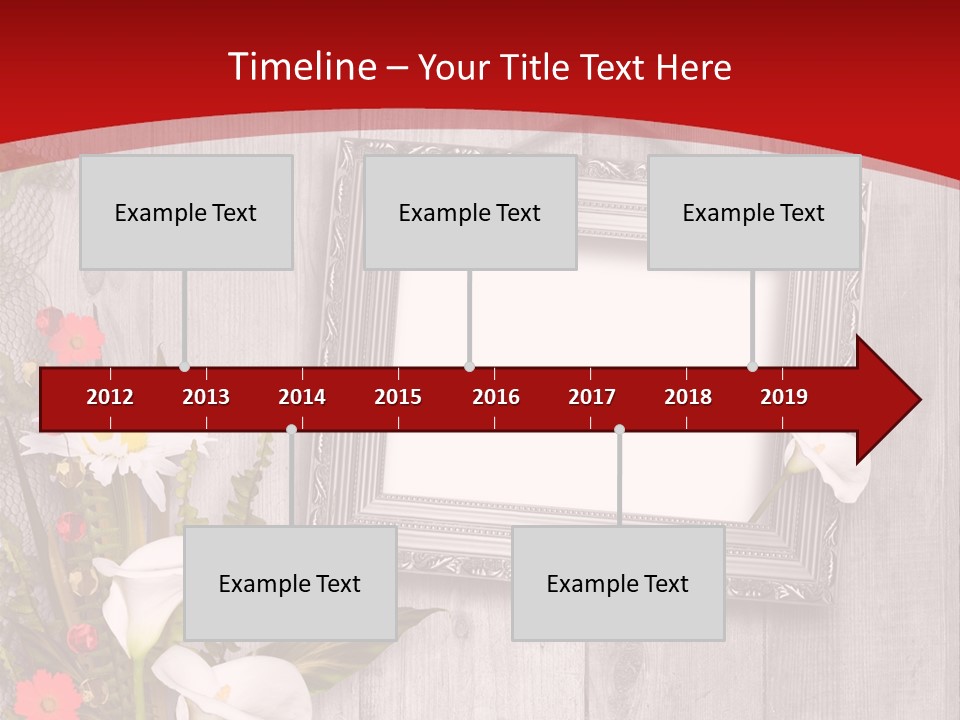 Timeline – Your Title Text Here

Example Text

Example Text

Example Text

2012 2013 2014 2015 2016 2017 2018 2019

Example Text

Example Text